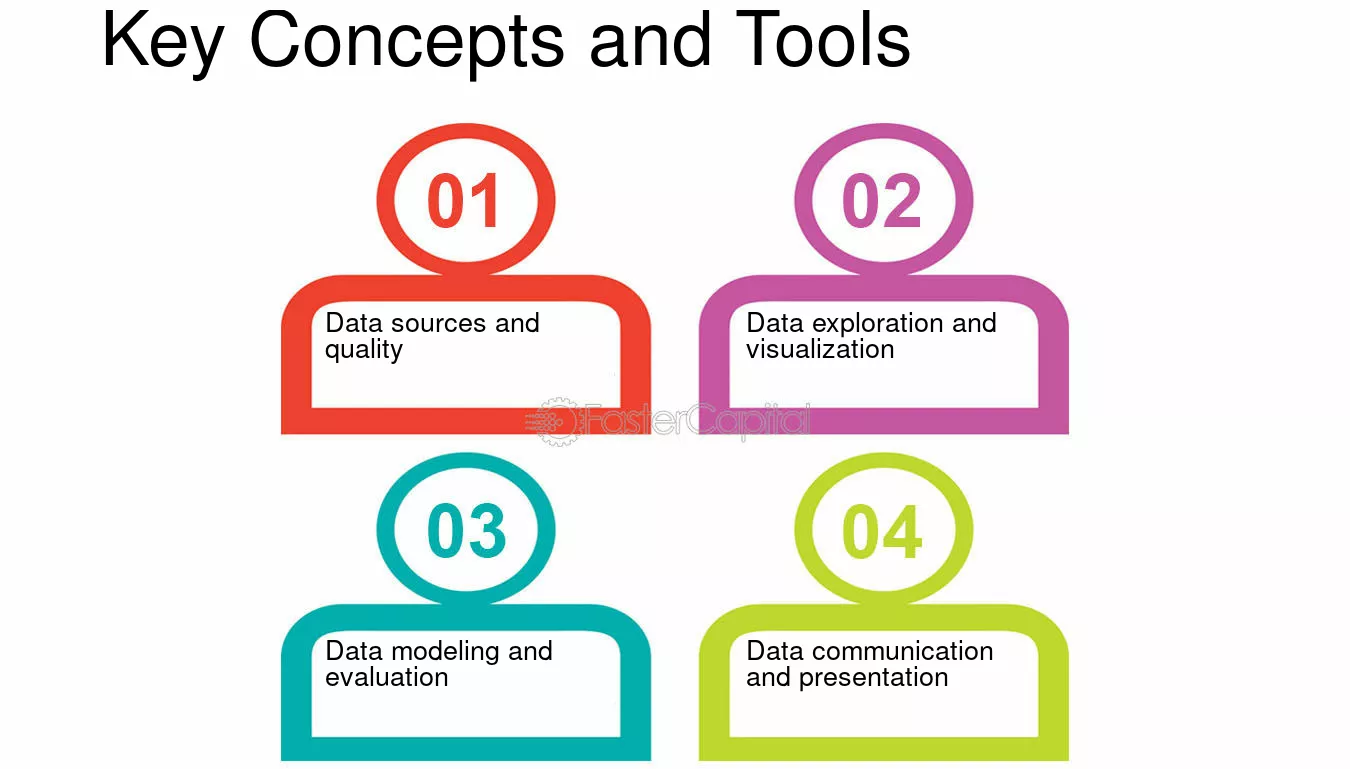 Key Concepts and Tools

01

Data sources and quality

02

Data exploration and visualization

FasterCapital

03

Data modeling and evaluation

04

Data communication and presentation